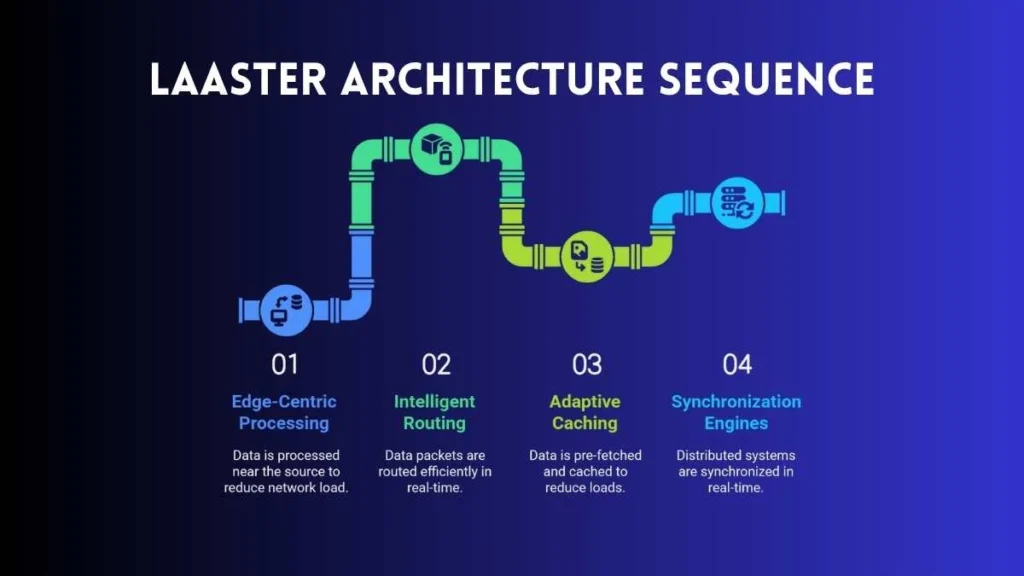 LAASTER ARCHITECTURE SEQUENCE

01

Edge-Centric Processing

Data is processed near the source to reduce network load.

02

Intelligent Routing

Data packets are routed efficiently in real-time.

03

Adaptive Caching

Data is pre-fetched and cached to reduce loads.

04

Synchronization Engines

Distributed systems are synchronized in real-time.